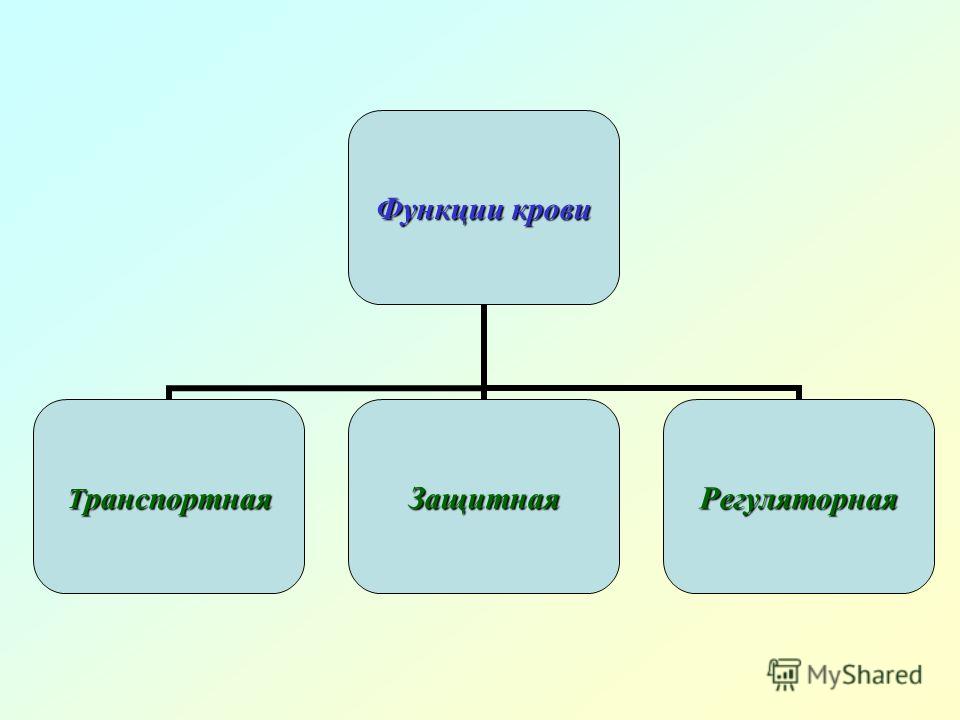 Функции крови

Транспортная

Защитная

Регуляторная

MyShared